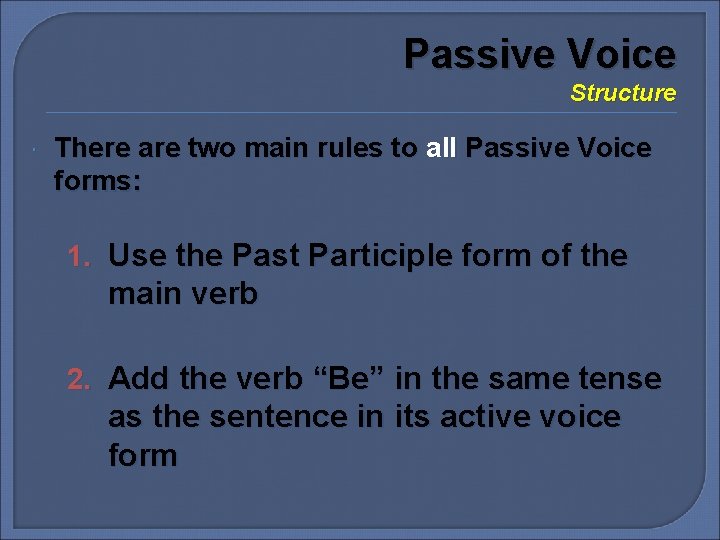 Passive Voice
Structure

There are two main rules to all Passive Voice forms:

1. Use the Past Participle form of the main verb

2. Add the verb “Be” in the same tense as the sentence in its active voice form